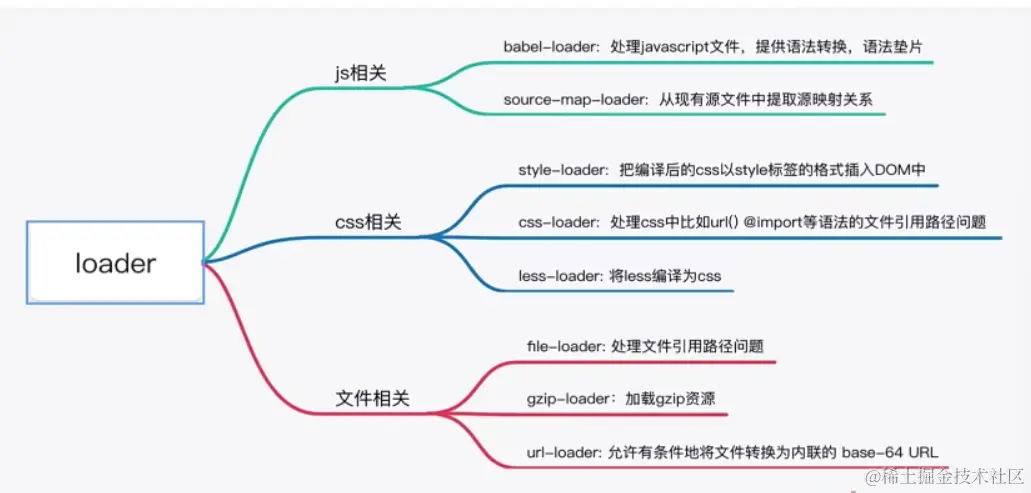 loader

js相关

babel-loader：处理javascript文件，提供语法转换，语法垫片

source-map-loader：从现有源文件中提取源映射关系

css相关

style-loader：把编译后的css以style标签的格式插入DOM中

css-loader：处理css中比如url() @import等语法的文件引用路径问题

less-loader: 将less编译为css

文件相关

file-loader: 处理文件引用路径问题

gzip-loader：加载gzip资源

url-loader: 允许有条件地将文件转换为内联的 base-64 URL

@稀土掘金技术社区